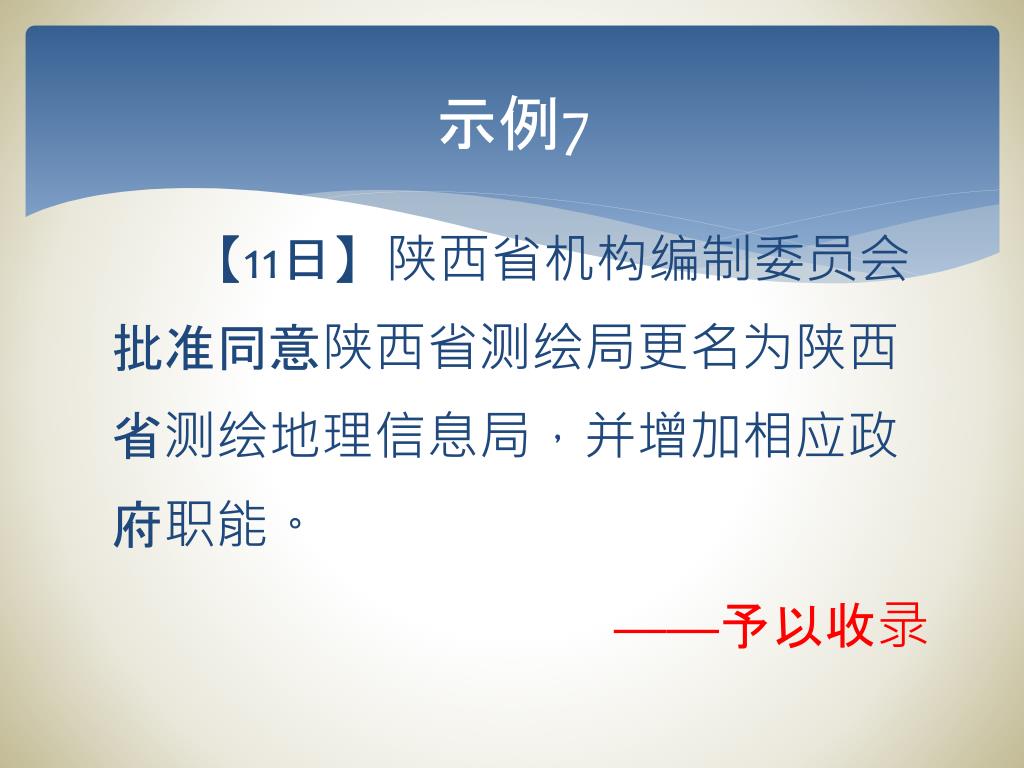 示例7

【11日】陕西省机构编制委员会批准同意陕西省测绘局更名为陕西省测绘地理信息局，并增加相应政府职能。

——予以收录